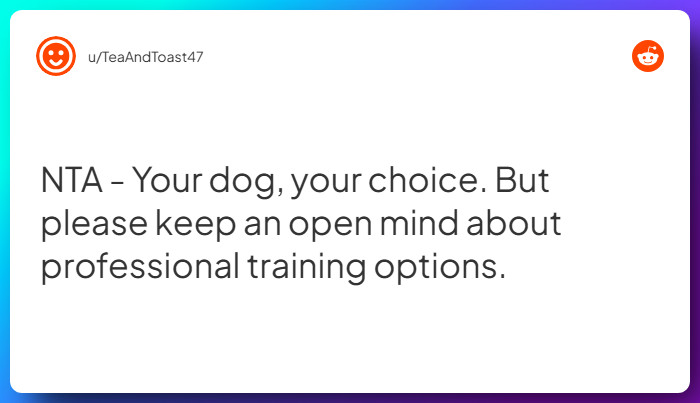 u/TeaAndToast47

NTA - Your dog, your choice. But please keep an open mind about professional training options.